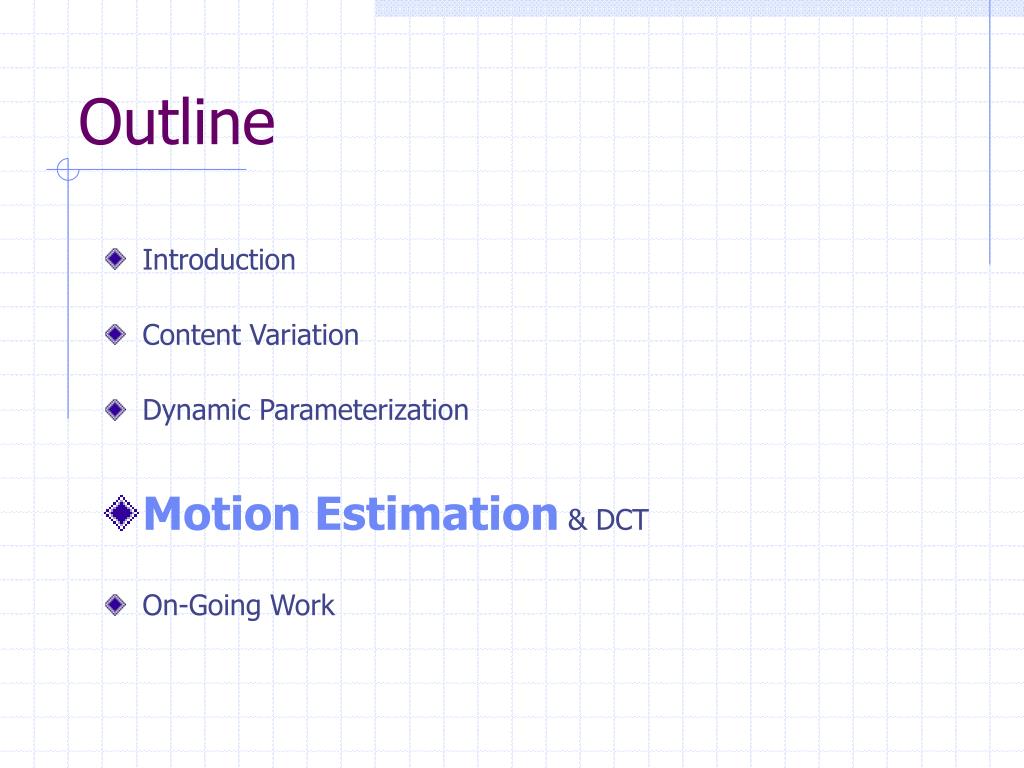 Outline

Introduction

Content Variation

Dynamic Parameterization

Motion Estimation & DCT

On-Going Work